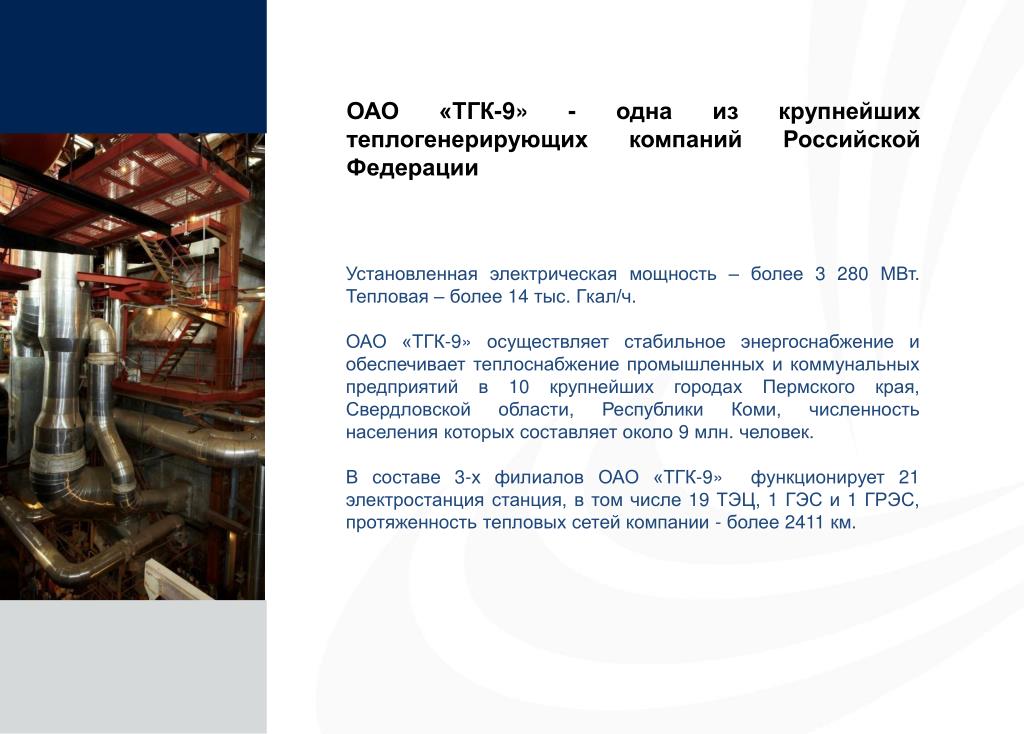 ОАО «ТГК-9» - одна из крупнейших теплогенерирующих компаний Российской Федерации

Установленная электрическая мощность – более 3 280 МВт. Тепловая – более 14 тыс. Гкал/ч.

ОАО «ТГК-9» осуществляет стабильное энергоснабжение и обеспечивает теплоснабжение промышленных и коммунальных предприятий в 10 крупнейших городах Пермского края, Свердловской области, Республики Коми, численность населения которых составляет около 9 млн. человек.

В составе 3-х филиалов ОАО «ТГК-9» функционирует 21 электростанция станция, в том числе 19 ТЭЦ, 1 ГЭС и 1 ГРЭС, протяженность тепловых сетей компании - более 2411 км.